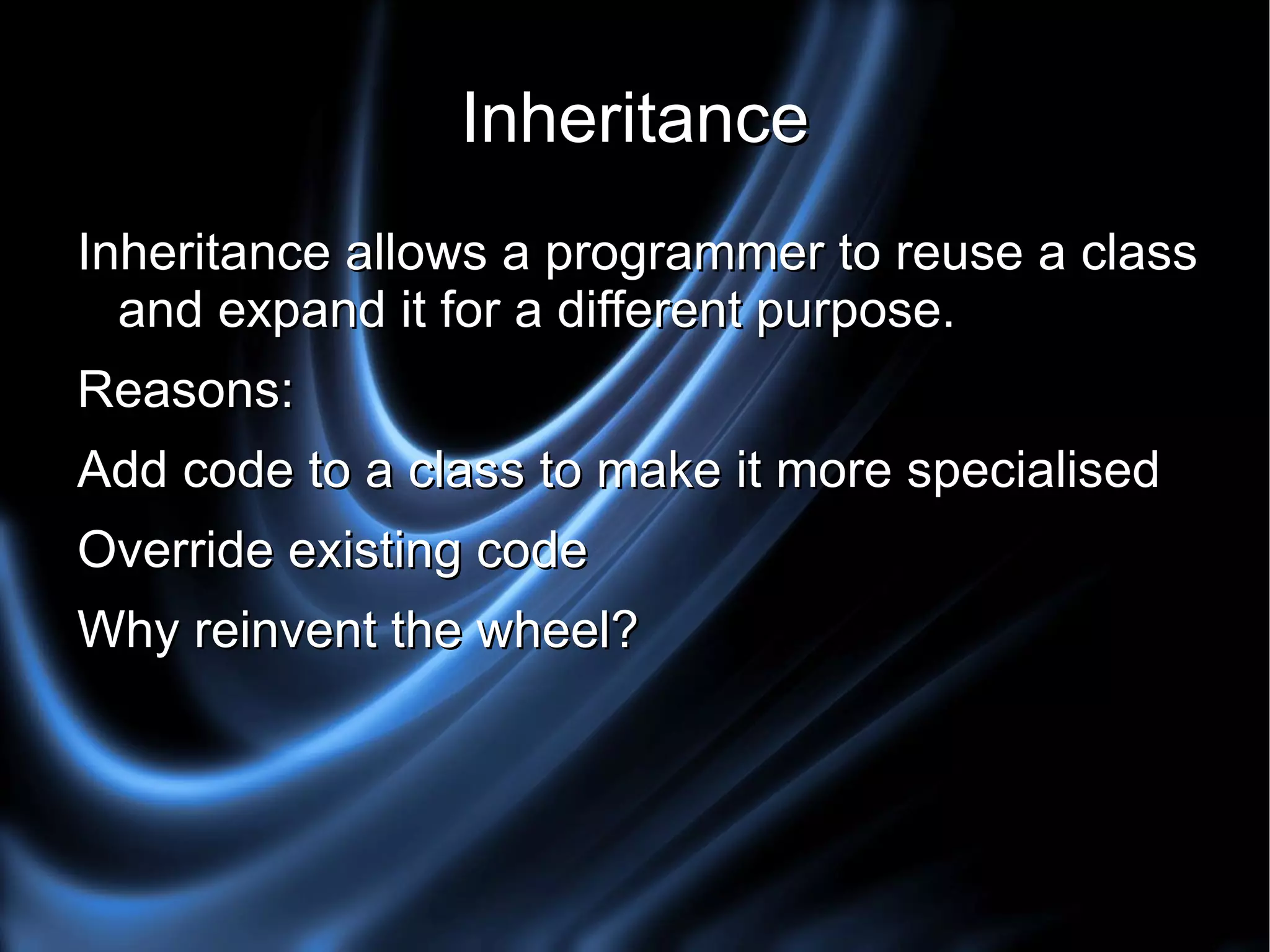 Inheritance

Inheritance allows a programmer to reuse a class and expand it for a different purpose.

Reasons:

Add code to a class to make it more specialised

Override existing code

Why reinvent the wheel?